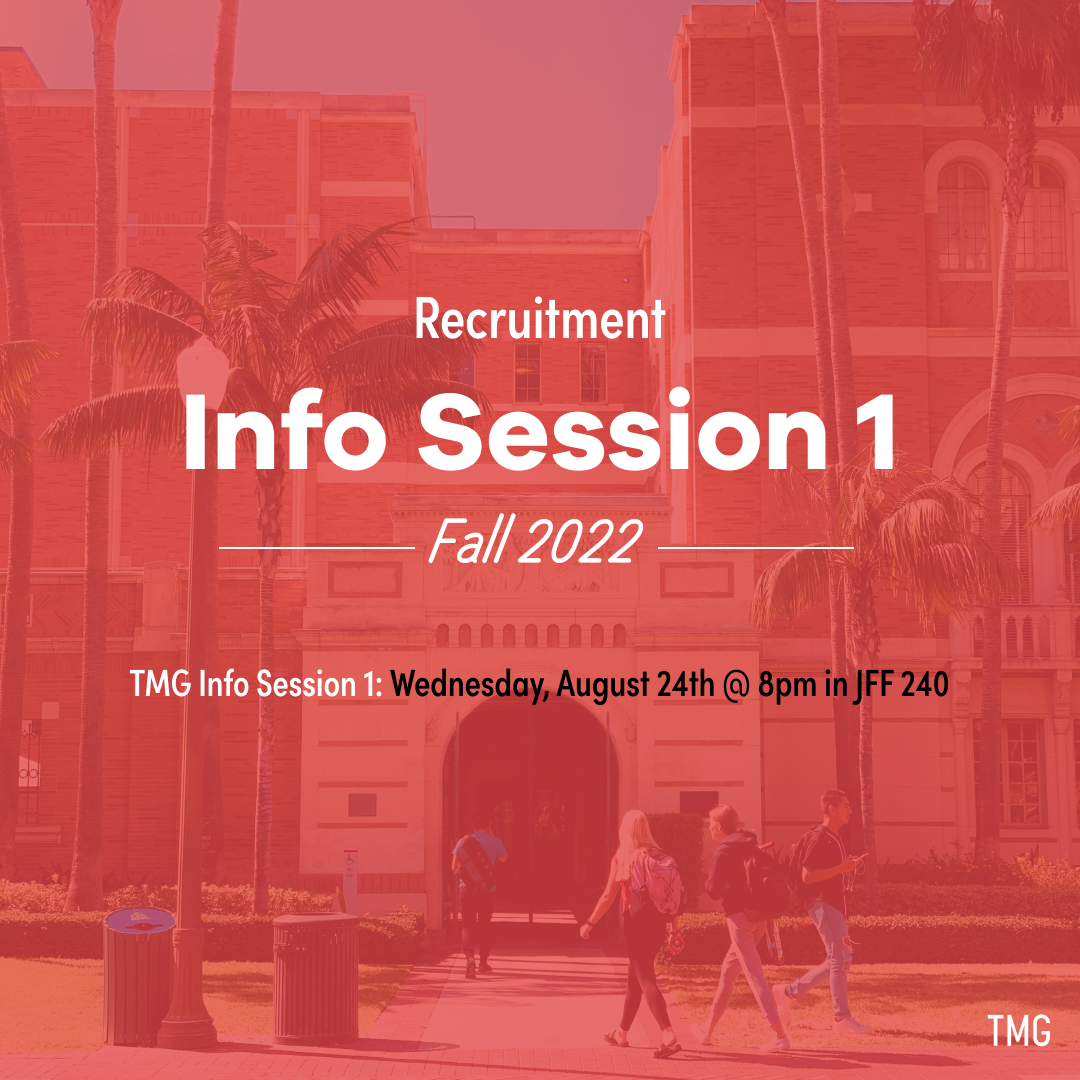 Recruitment

Info Session 1

Fall 2022

TMG Info Session 1: Wednesday, August 24th @ 8pm in JFF 240

TMG